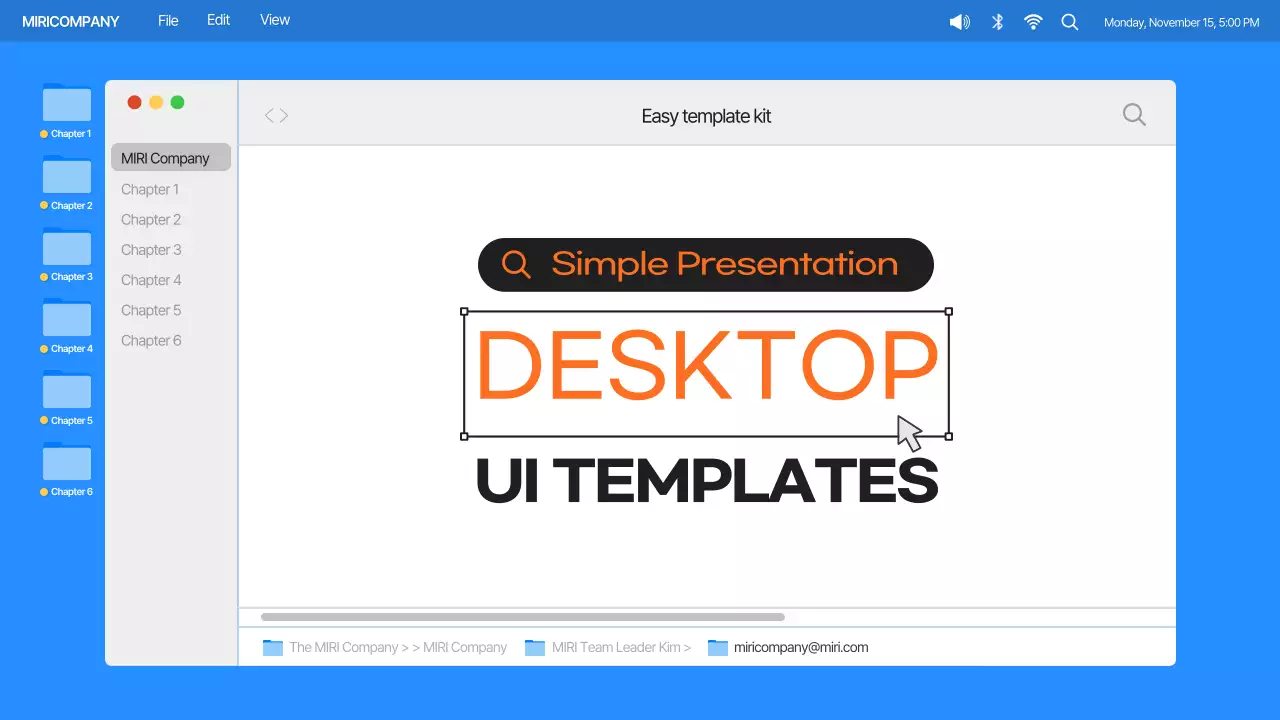 MIRICOMPANY File Edit View

Monday, November 15, 5:00 PM

Chapter 1
Chapter 2
Chapter 3
Chapter 4
Chapter 5
Chapter 6

MIRI Company
Chapter 1
Chapter 2
Chapter 3
Chapter 4
Chapter 5
Chapter 6

Easy template kit

Simple Presentation

DESKTOP

UI TEMPLATES

The MIRI Company > > MIRI Company MIRI Team Leader Kim > miricompany@miri.com